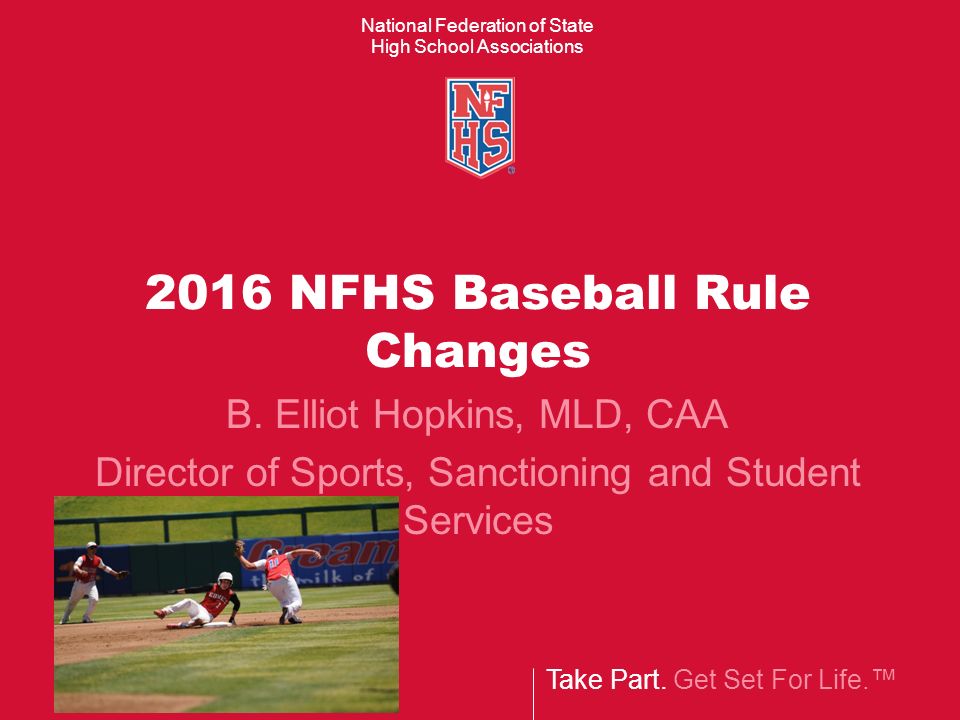 National Federation of State
High School Associations

NFHS

2016 NFHS Baseball Rule Changes

B. Elliot Hopkins, MLD, CAA

Director of Sports, Sanctioning and Student Services

Take Part. Get Set For Life.™